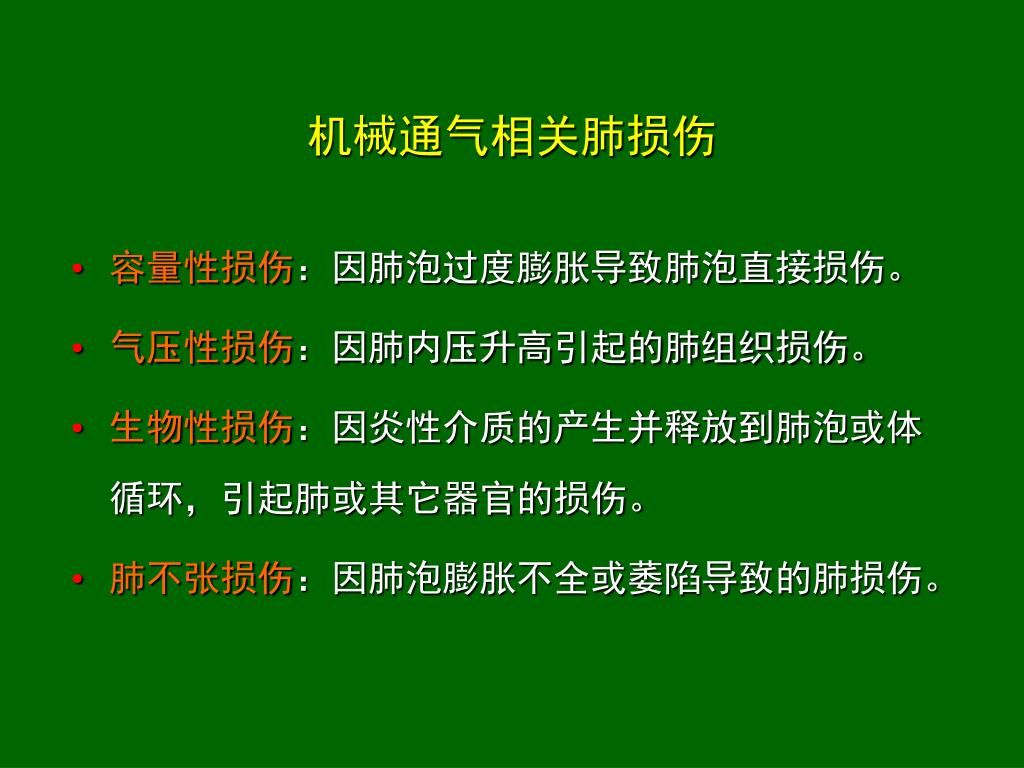 机械通气相关肺损伤

• 容量性损伤：因肺泡过度膨胀导致肺泡直接损伤。

• 气压性损伤：因肺内压升高引起的肺组织损伤。

• 生物性损伤：因炎性介质的产生并释放到肺泡或体循环，引起肺或其它器官的损伤。

• 肺不张损伤：因肺泡膨胀不全或萎陷导致的肺损伤。